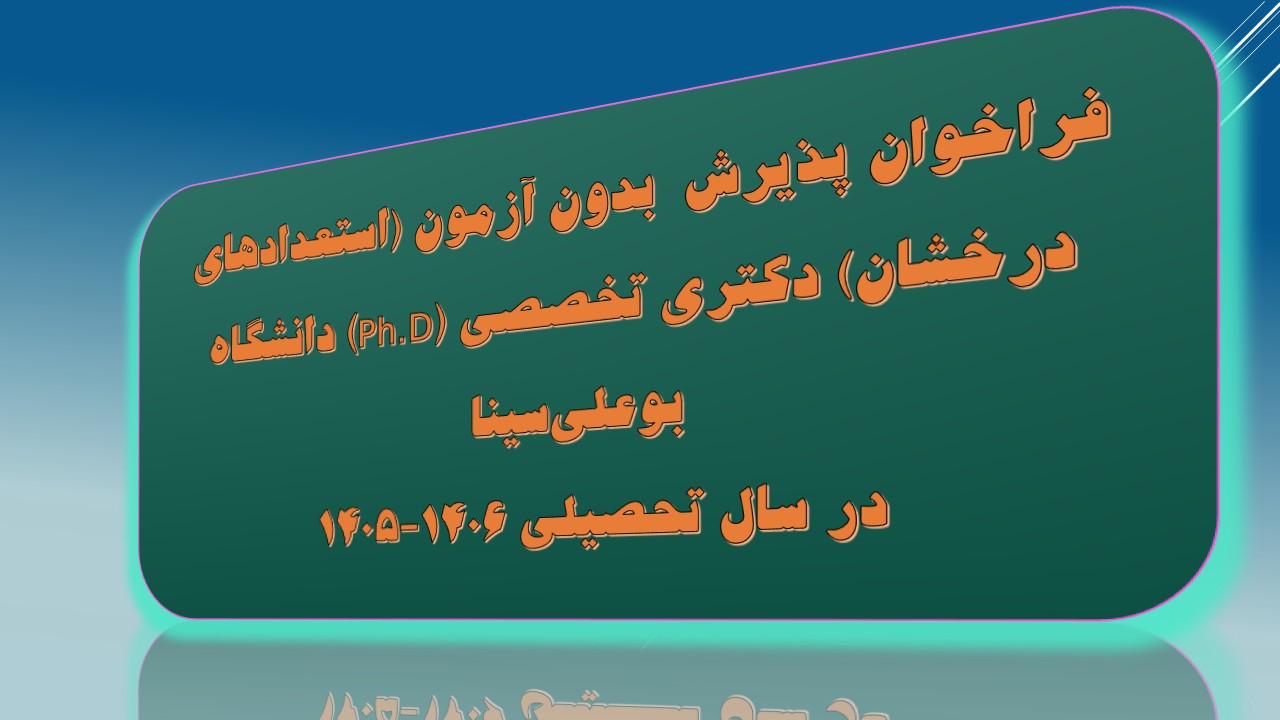 فراخوان پذیرش بدون آزمون (استعدادهای درخشان) دکتری تخصصی (Ph.D) دانشگاه بوعلی‌سینا

در سال تحصیلی ۱۴۰۶-۱۴۰۵